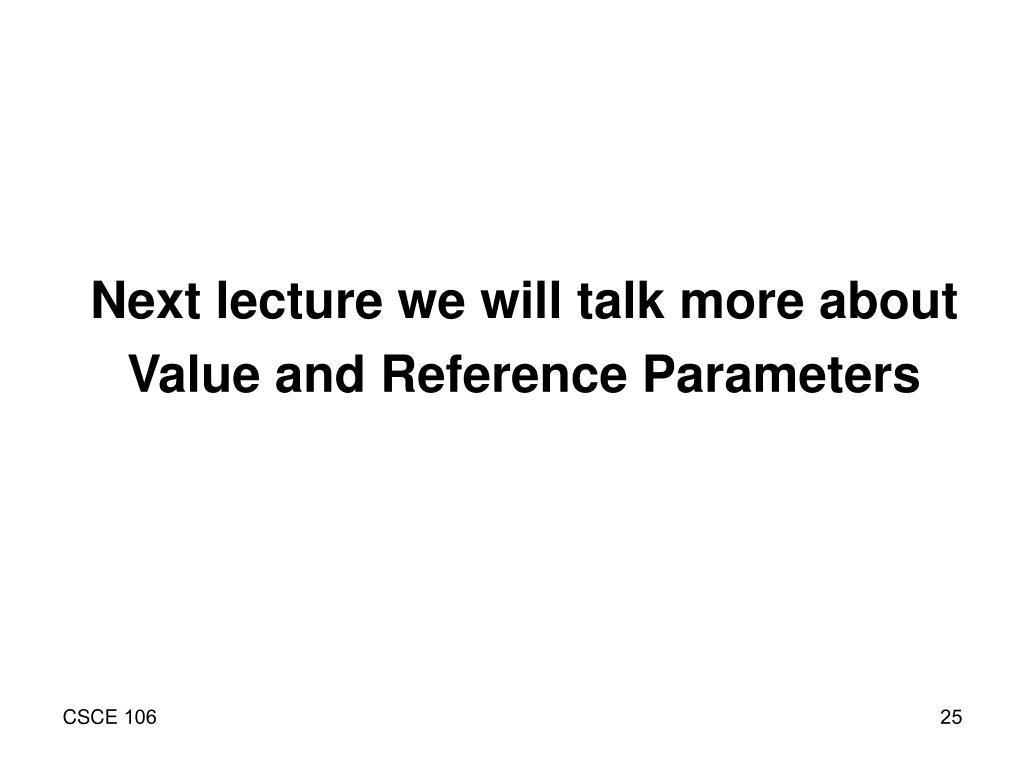 Next lecture we will talk more about Value and Reference Parameters

CSCE 106

25